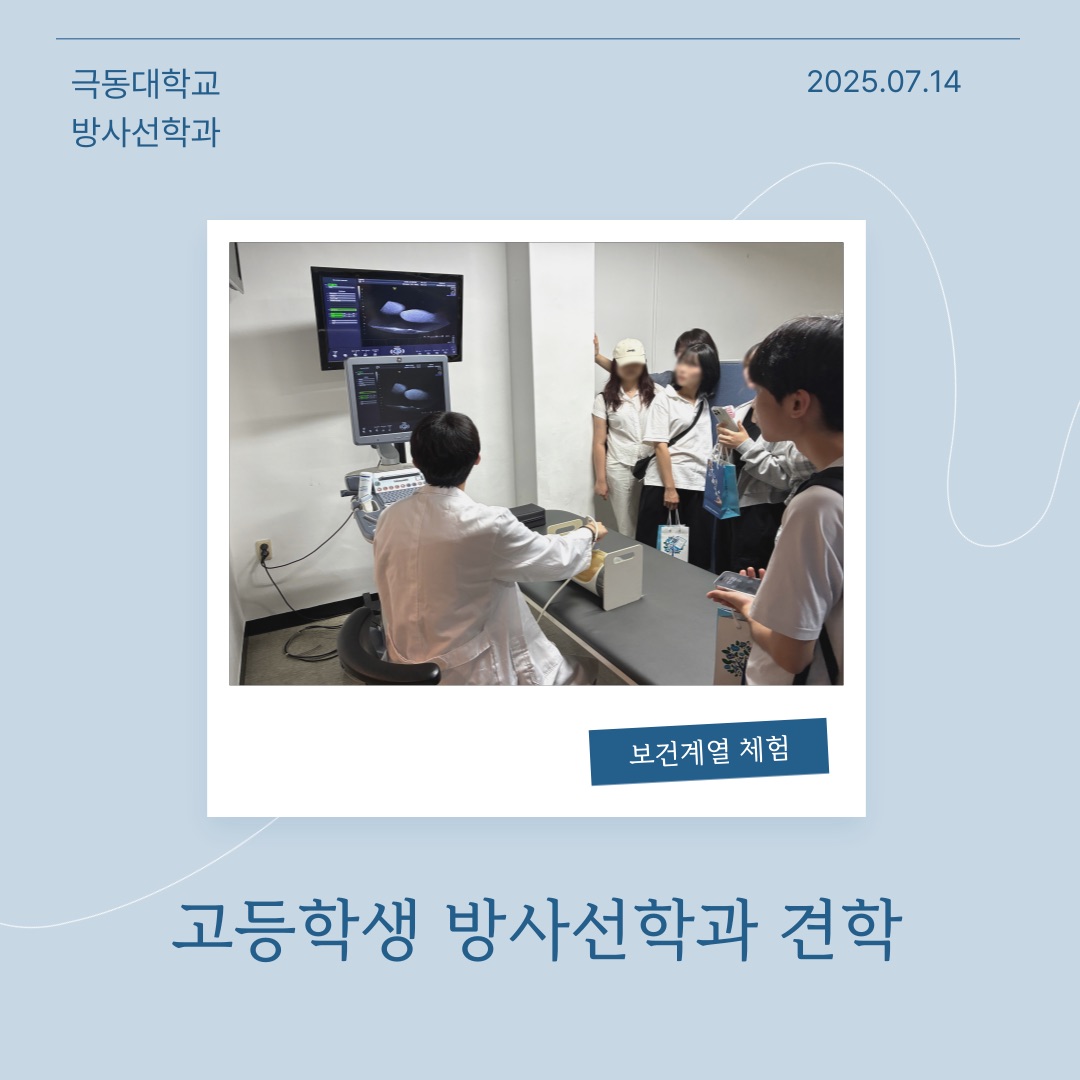 극동대학교
방사선학과

2025.07.14

보건계열 체험

고등학생 방사선학과 견학